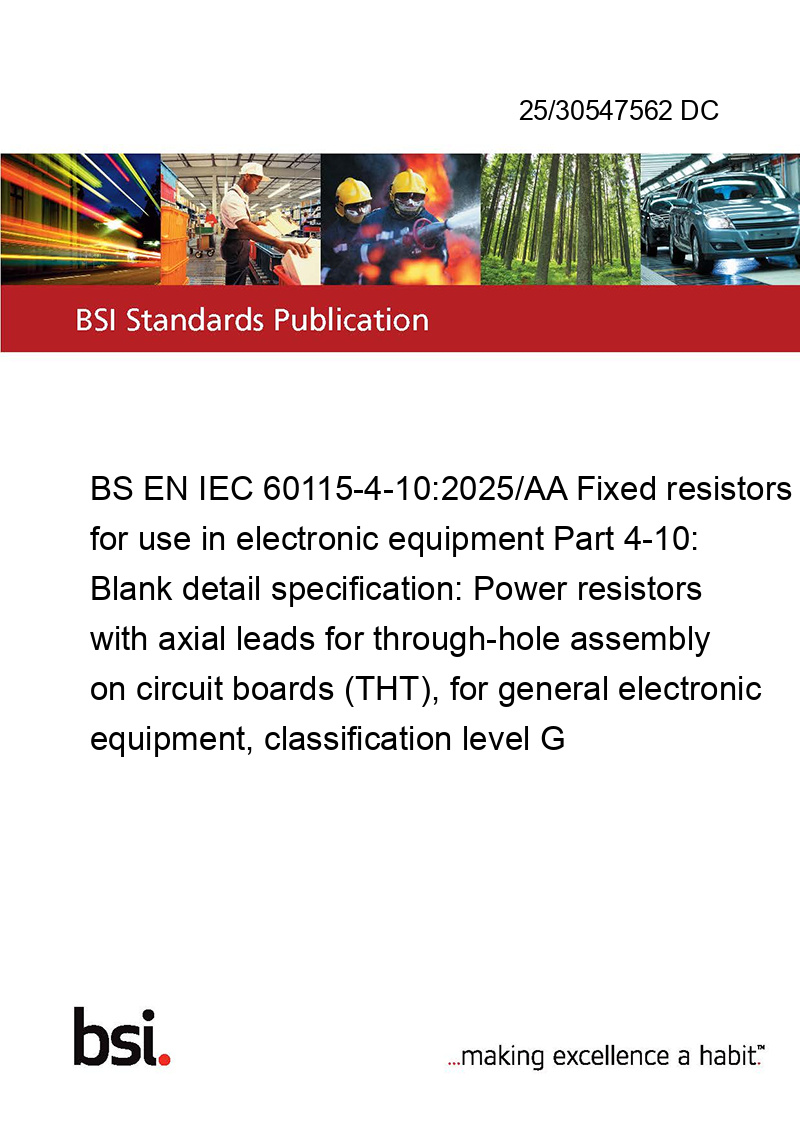 25/30547562 DC

BSI Standards Publication

BS EN IEC 60115-4-10:2025/AA Fixed resistors for use in electronic equipment Part 4-10: Blank detail specification: Power resistors with axial leads for through-hole assembly on circuit boards (THT), for general electronic equipment, classification level G

bsi.

...making excellence a habit.™